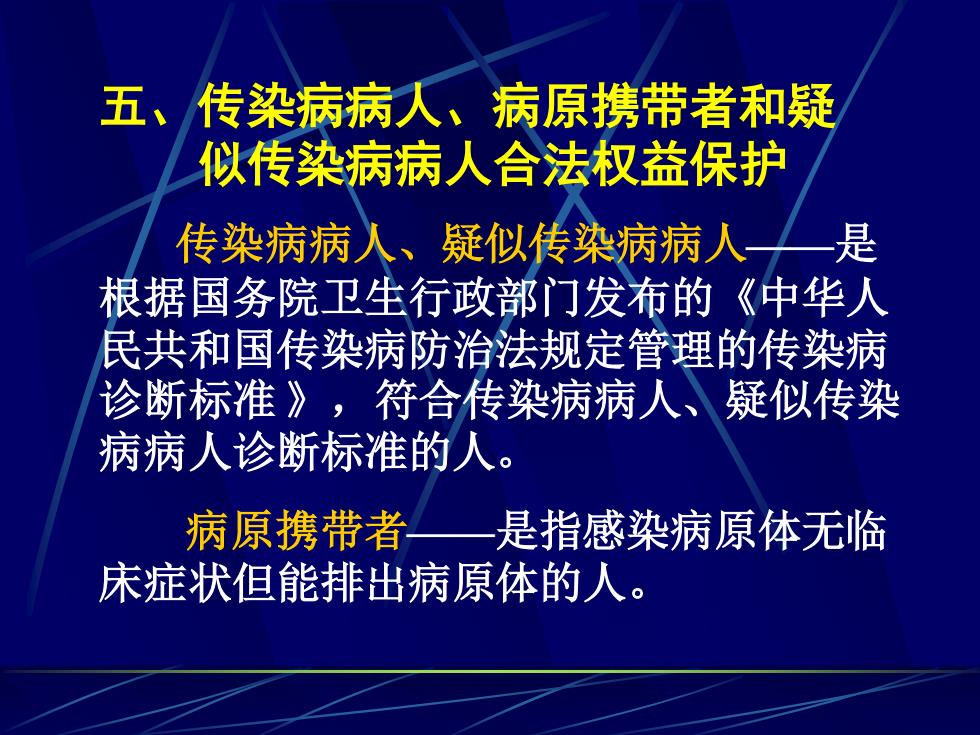 五、传染病病人、病原携带者和疑似传染病病人合法权益保护

传染病病人、疑似传染病病人——是根据国务院卫生行政部门发布的《中华人民共和国传染病防治法规定管理的传染病诊断标准》，符合传染病病人、疑似传染病病人诊断标准的人。

病原携带者——是指感染病原体无临床症状但能排出病原体的人。